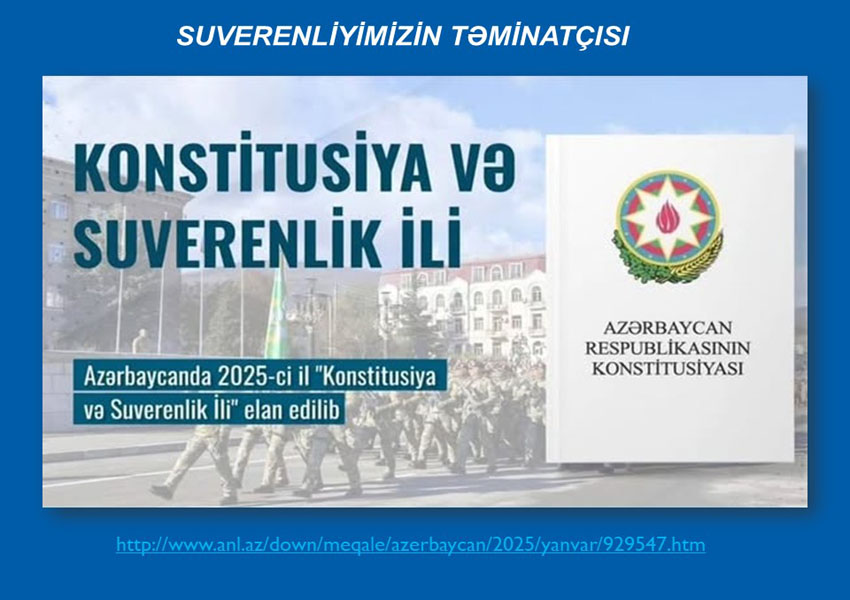 SUVERENLİYİMİZİN TƏMİNATÇISI

KONSTİTUSİYA VƏ SUVERENLİK İLİ

Azərbaycanda 2025-ci il "Konstitusiya və Suverenlik İli" elan edilib

AZƏRBAYCAN RESPUBLİKASININ KONSTİTUSİYASI

http://www.anl.az/down/meqale/azerbaycan/2025/yanvar/929547.htm